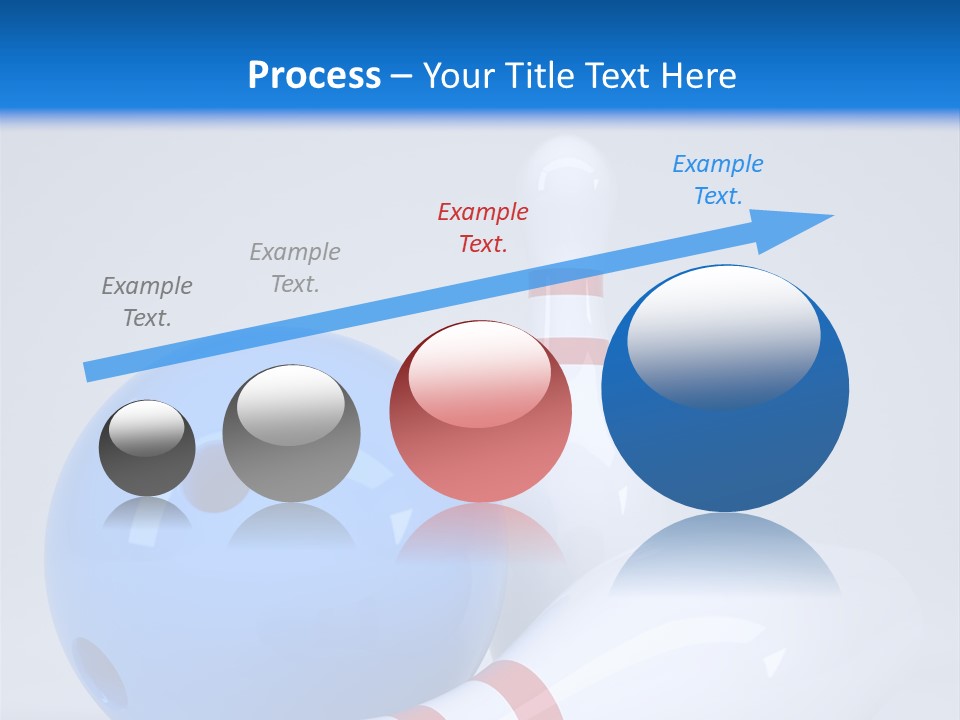 Process – Your Title Text Here

Example Text.

Example Text.

Example Text.

Example Text.